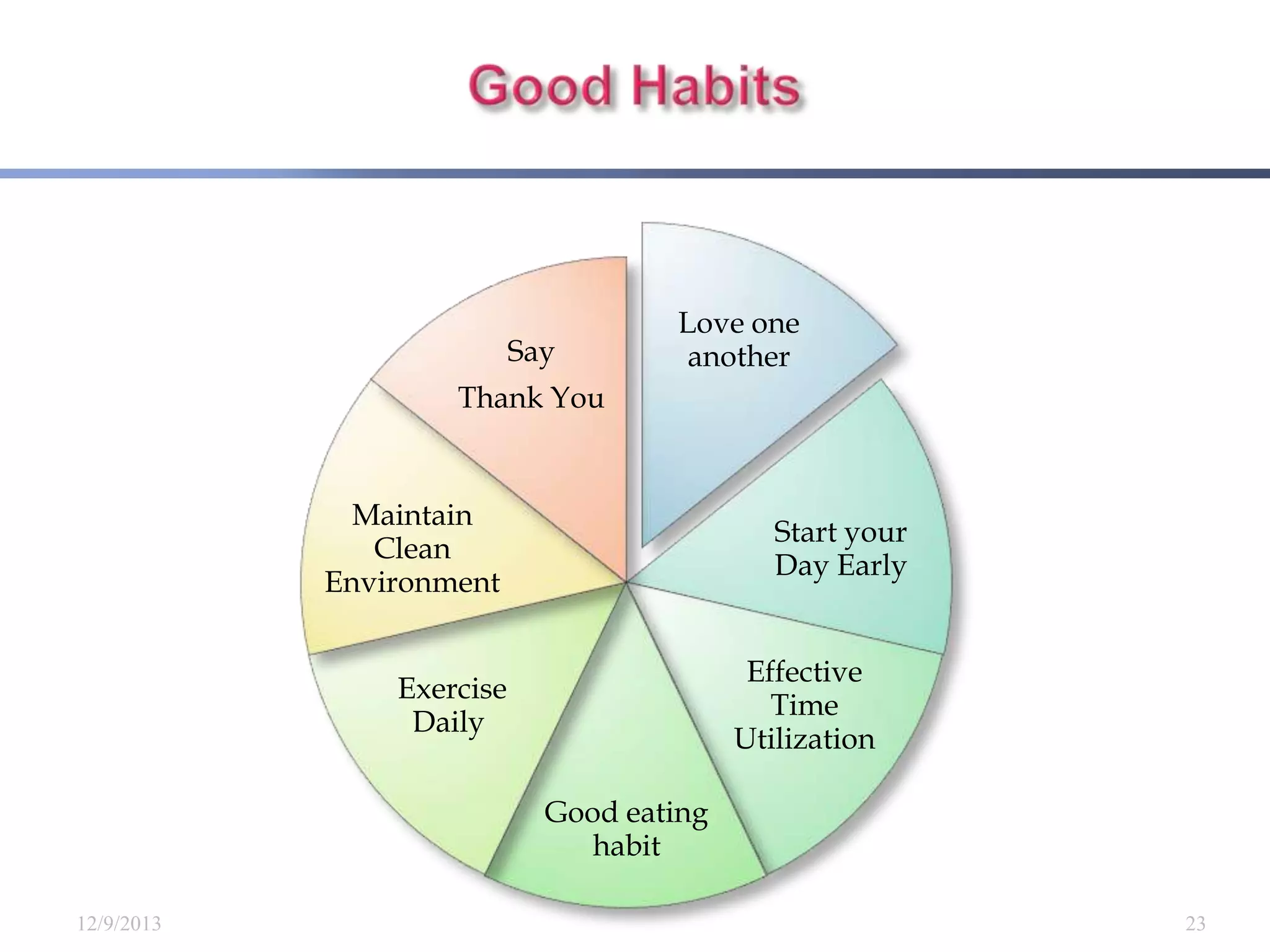 Good Habits

Love one another

Start your Day Early

Effective Time Utilization

Good eating habit

Exercise Daily

Maintain Clean Environment

Say

Thank You

12/9/2013

23